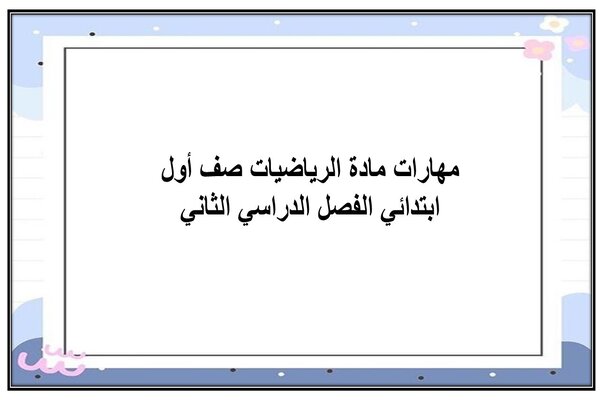 مهارات مادة الرياضيات صف أول
ابتدائي الفصل الدراسي الثاني